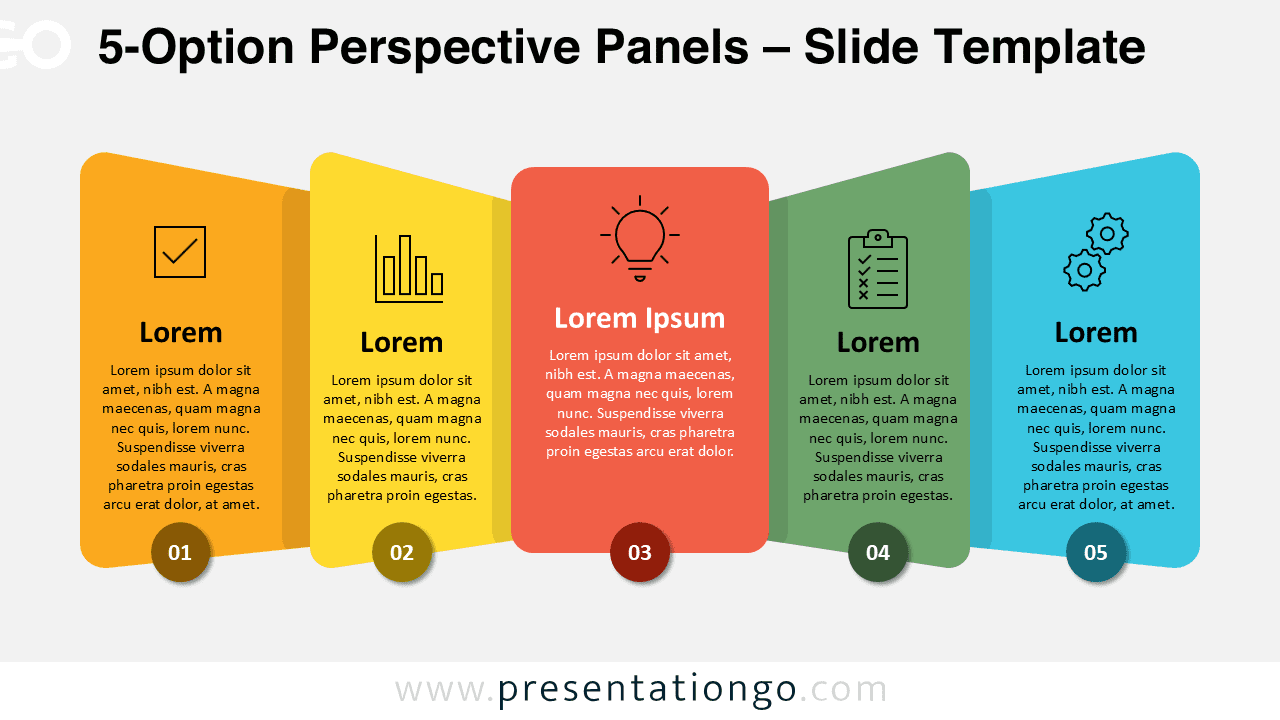 5-Option Perspective Panels – Slide Template

Lorem

Lorem ipsum dolor sit amet, nibh est. A magna maecenas, quam magna nec quis, lorem nunc. Suspendisse viverra sodales mauris, cras pharetra proin egestas arcu erat dolor, at amet.

01

Lorem

Lorem ipsum dolor sit amet, nibh est. A magna maecenas, quam magna nec quis, lorem nunc. Suspendisse viverra sodales mauris, cras pharetra proin egestas.

02

Lorem Ipsum

Lorem ipsum dolor sit amet, nibh est. A magna maecenas, quam magna nec quis, lorem nunc. Suspendisse viverra sodales mauris, cras pharetra proin egestas arcu erat dolor.

03

Lorem

Lorem ipsum dolor sit amet, nibh est. A magna maecenas, quam magna nec quis, lorem nunc. Suspendisse viverra sodales mauris, cras pharetra proin egestas.

04

Lorem

Lorem ipsum dolor sit amet, nibh est. A magna maecenas, quam magna nec quis, lorem nunc. Suspendisse viverra sodales mauris, cras pharetra proin egestas arcu erat dolor, at amet.

05

www.presentationgo.com